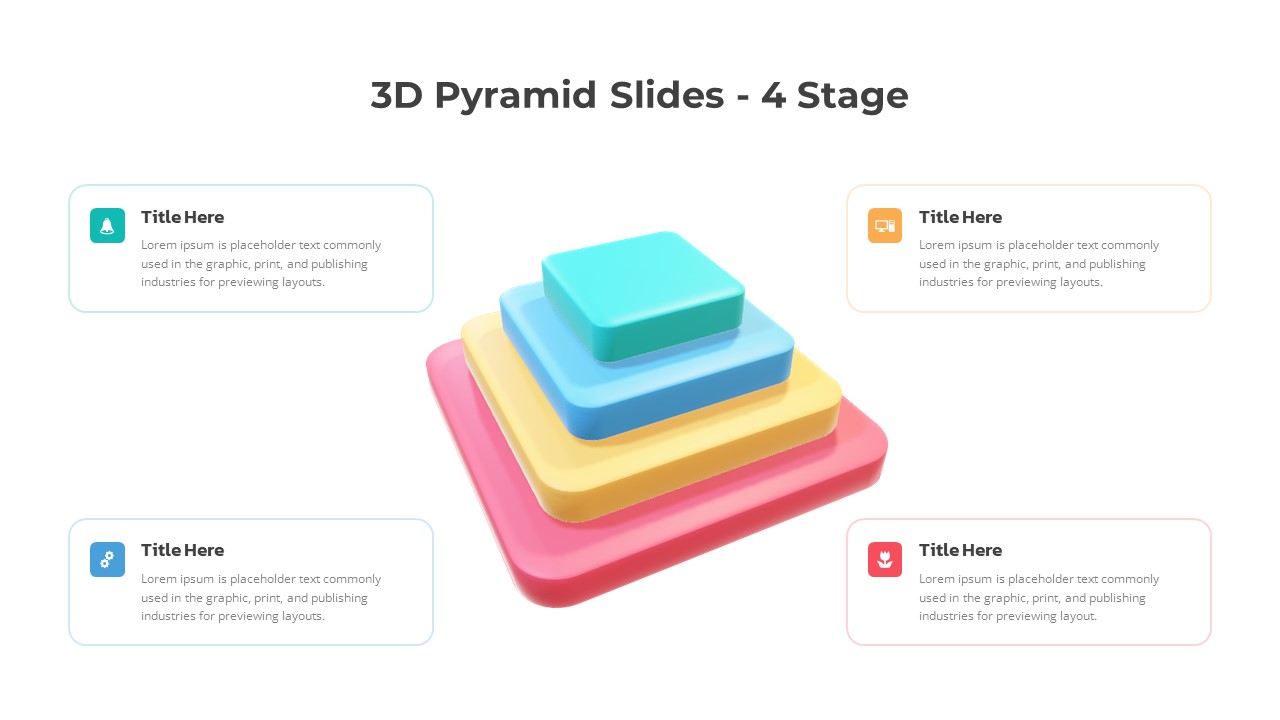 3D Pyramid Slides - 4 Stage

Title Here
Lorem ipsum is placeholder text commonly used in the graphic, print, and publishing industries for previewing layouts.

Title Here
Lorem ipsum is placeholder text commonly used in the graphic, print, and publishing industries for previewing layouts.

Title Here
Lorem ipsum is placeholder text commonly used in the graphic, print, and publishing industries for previewing layouts.

Title Here
Lorem ipsum is placeholder text commonly used in the graphic, print, and publishing industries for previewing layout.